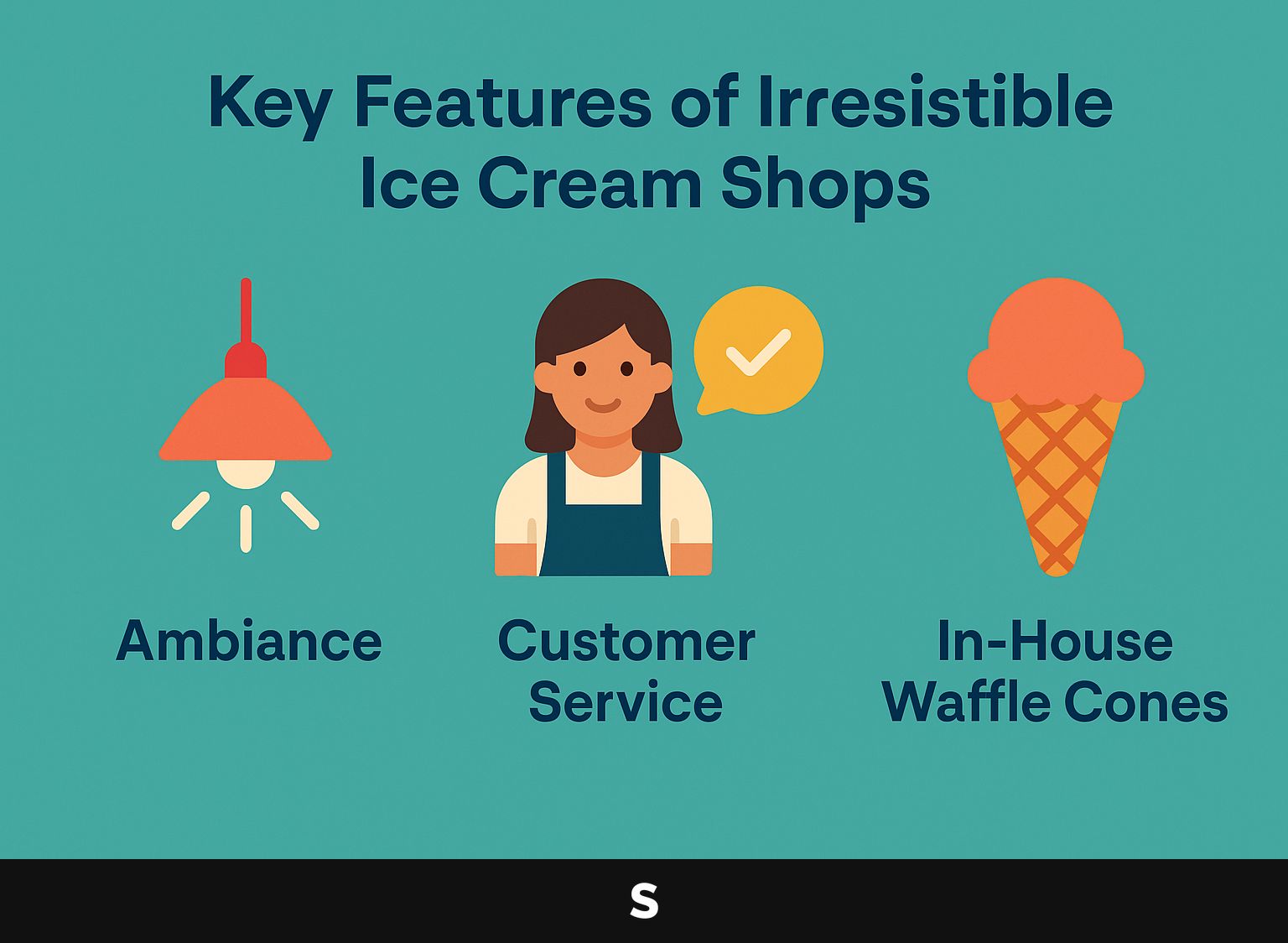 Key Features of Irresistible Ice Cream Shops

Ambiance

Customer Service

In-House Waffle Cones

S